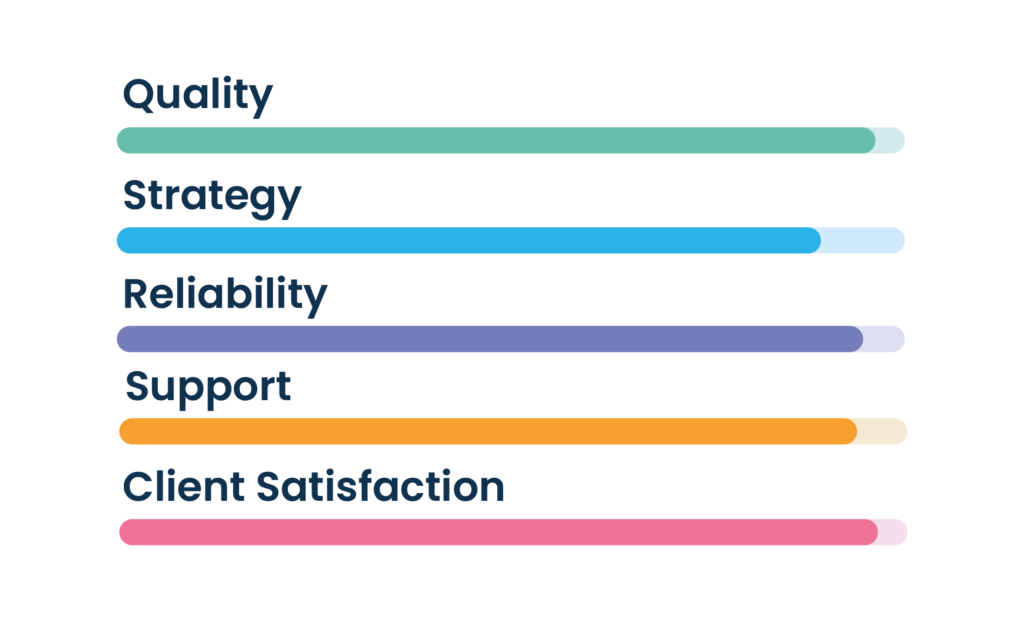 Quality

Strategy

Reliability

Support

Client Satisfaction